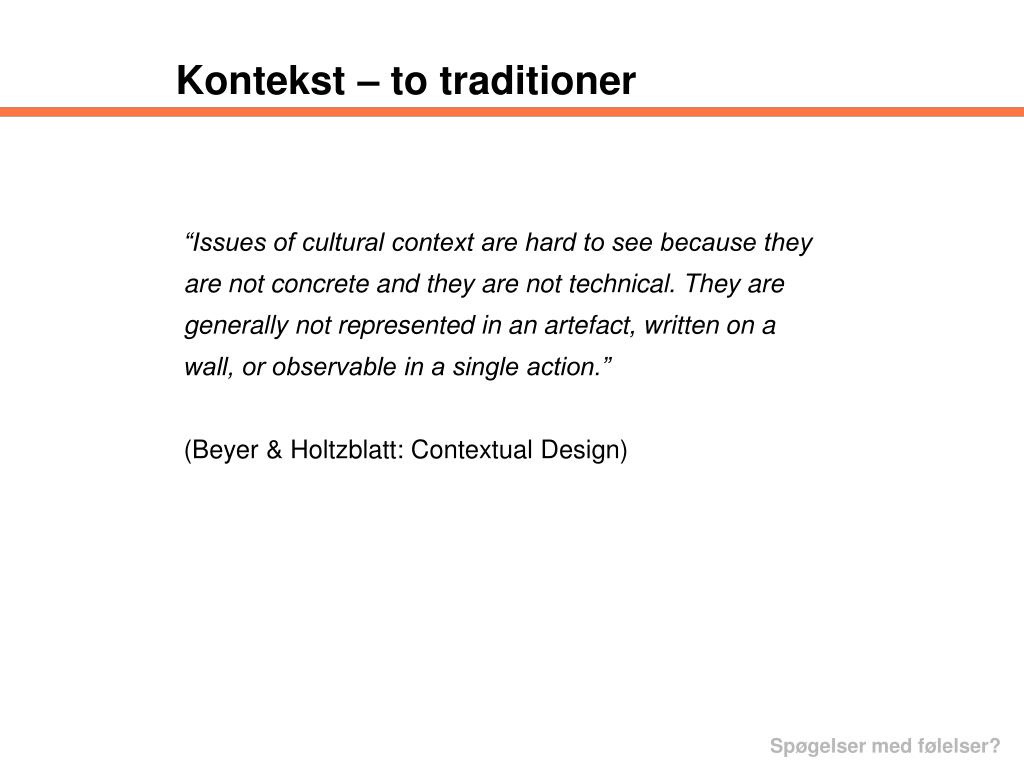 Kontekst – to traditioner

“Issues of cultural context are hard to see because they are not concrete and they are not technical. They are generally not represented in an artefact, written on a wall, or observable in a single action.”

(Beyer & Holtzblatt: Contextual Design)

Spøgelser med følelser?